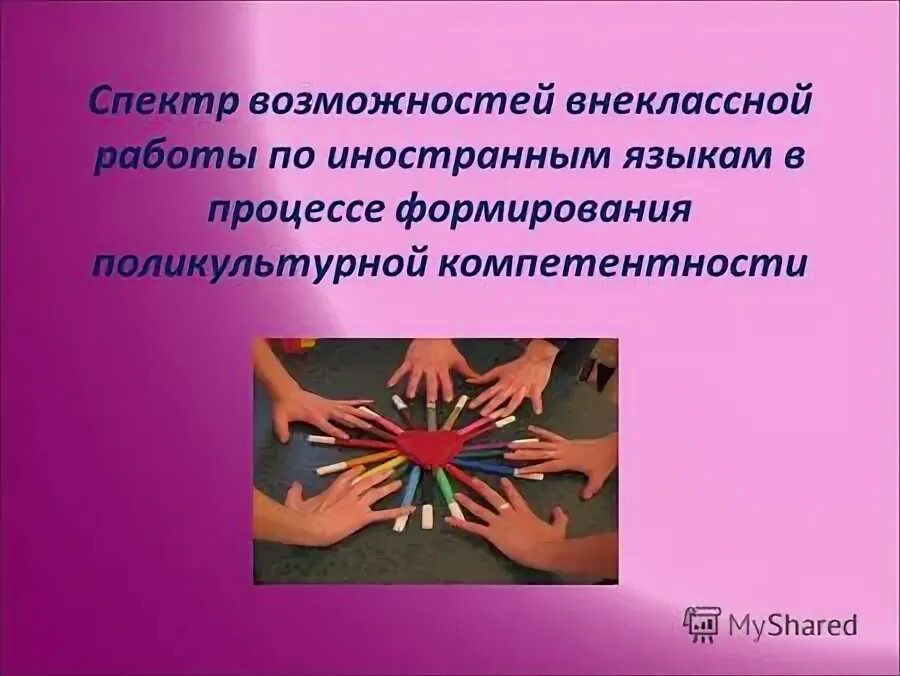 Спектр возможностей внеклассной работы по иностранным языкам в процессе формирования поликультурной компетентности

MyShared